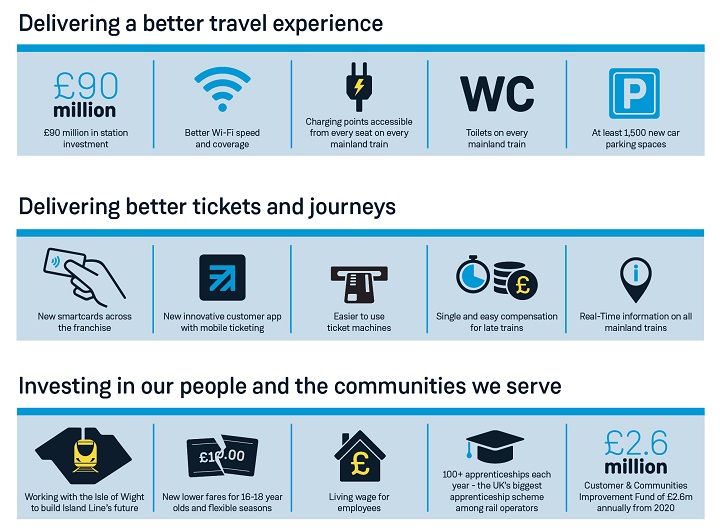 Delivering a better travel experience

£90 million
£90 million in station investment

Better Wi-Fi speed and coverage

Charging points accessible from every seat on every mainland train

WC
Toilets on every mainland train

P
At least 1,500 new car parking spaces

Delivering better tickets and journeys

New smartcards across the franchise

New innovative customer app with mobile ticketing

Easier to use ticket machines

£
Single and easy compensation for late trains

i
Real-Time information on all mainland trains

Investing in our people and the communities we serve

Working with the Isle of Wight to build Island Line's future

£10.00
New lower fares for 16-18 year olds and flexible seasons

£
Living wage for employees

100+ apprenticeships each year - the UK's biggest apprenticeship scheme among rail operators

£2.6 million
Customer & Communities Improvement Fund of £2.6m annually from 2020